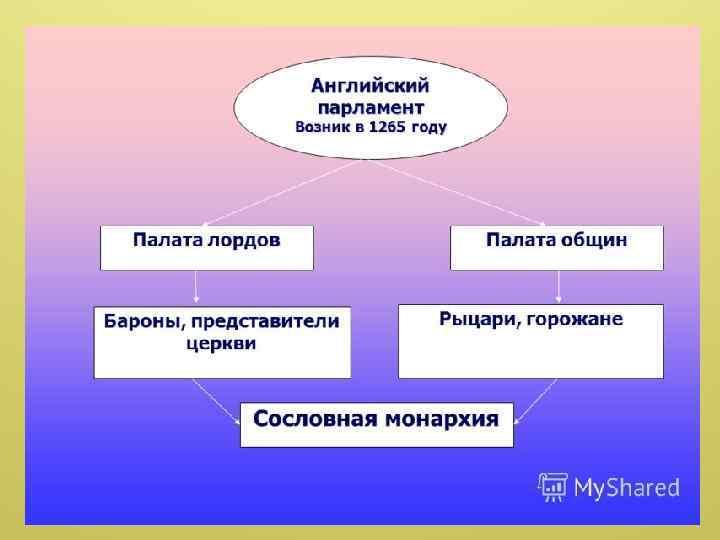 Английский парламент
Возник в 1265 году

Палата лордов

Палата общин

Бароны, представители церкви

Рыцари, горожане

Сословная монархия

MyShared